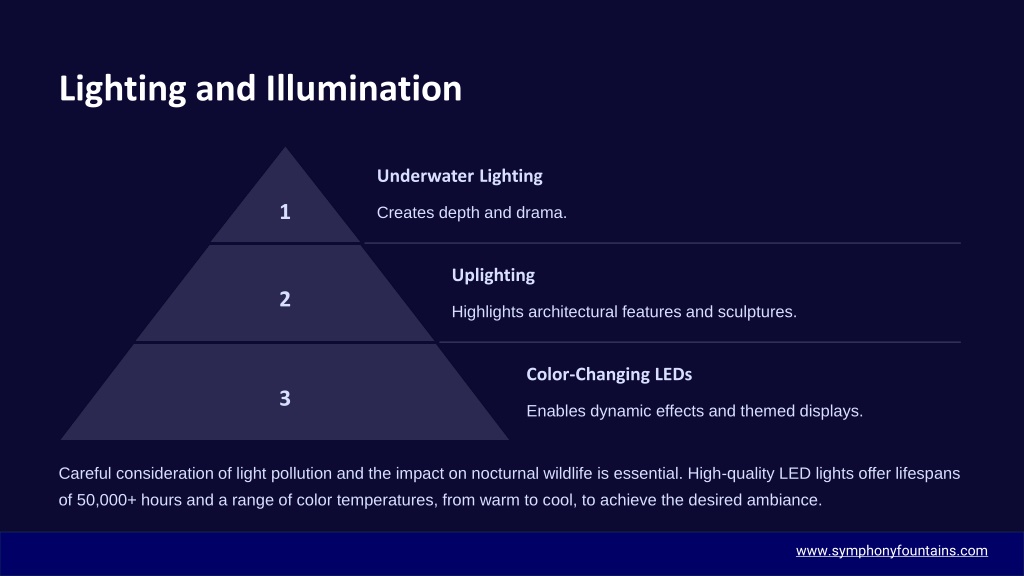 Lighting and Illumination

1

Underwater Lighting

Creates depth and drama.

2

Uplighting

Highlights architectural features and sculptures.

3

Color-Changing LEDs

Enables dynamic effects and themed displays.

Careful consideration of light pollution and the impact on nocturnal wildlife is essential. High-quality LED lights offer lifespans of 50,000+ hours and a range of color temperatures, from warm to cool, to achieve the desired ambiance.

www.symphonyfountains.com